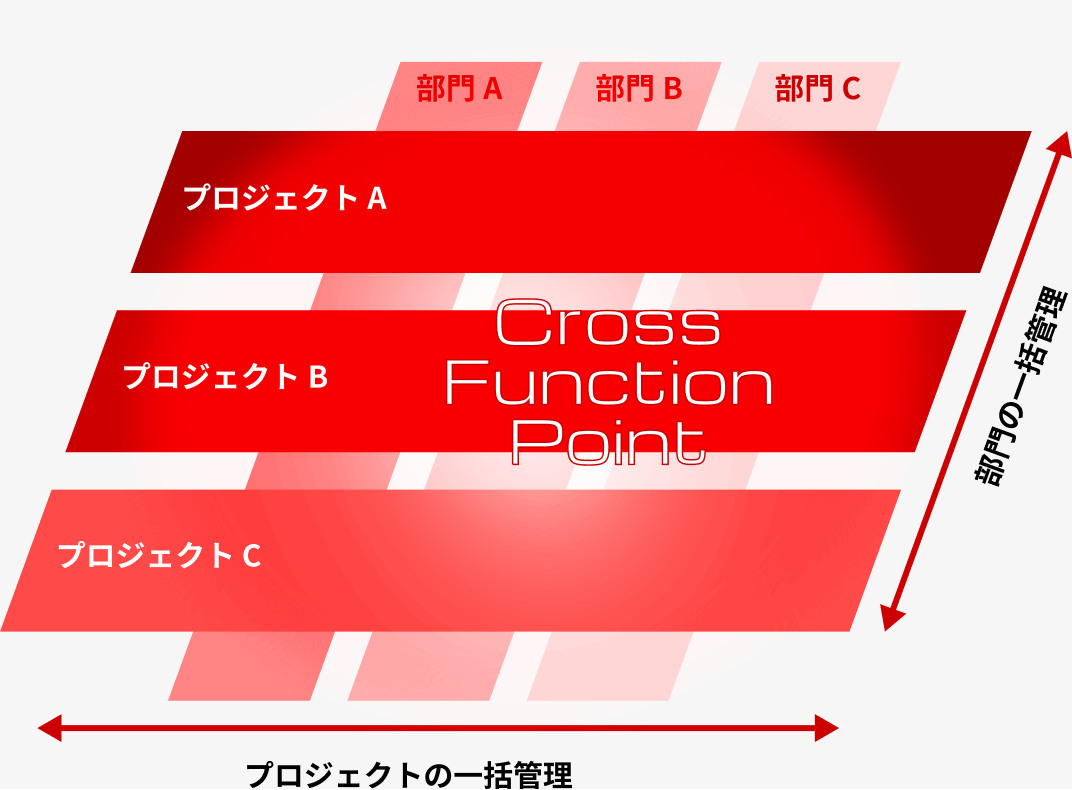 部門 A
部門 B
部門 C

プロジェクト A
プロジェクト B
プロジェクト C

Cross Function Point

部門の一括管理

プロジェクトの一括管理